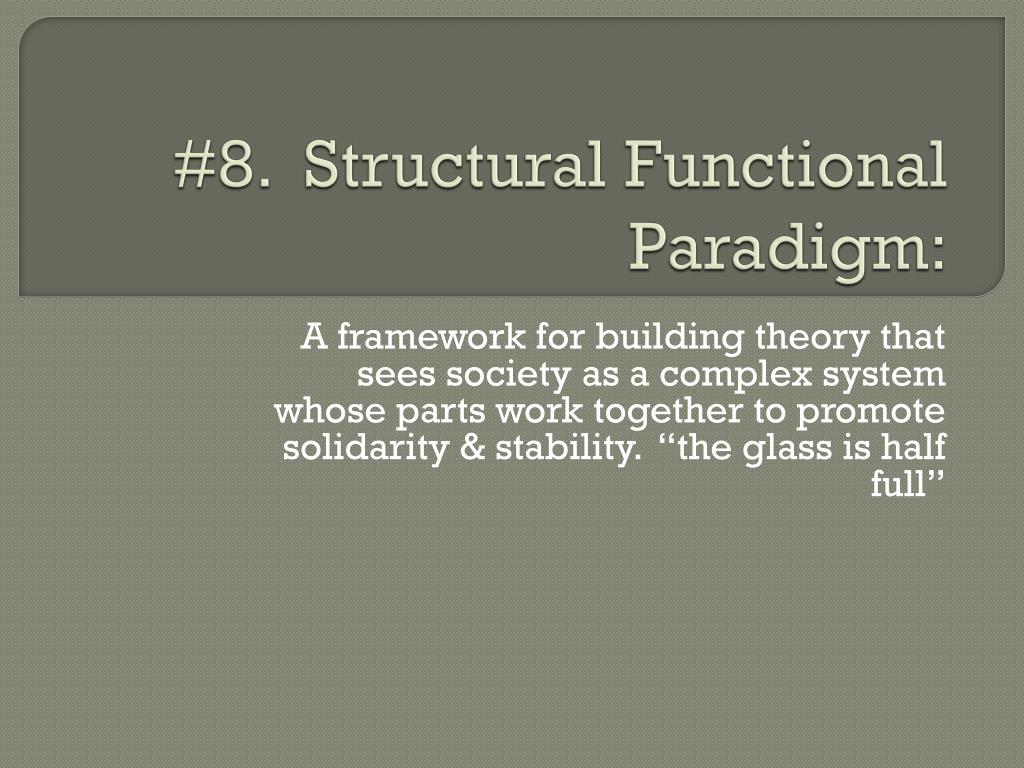 #8. Structural Functional Paradigm:

A framework for building theory that sees society as a complex system whose parts work together to promote solidarity & stability. “the glass is half full”